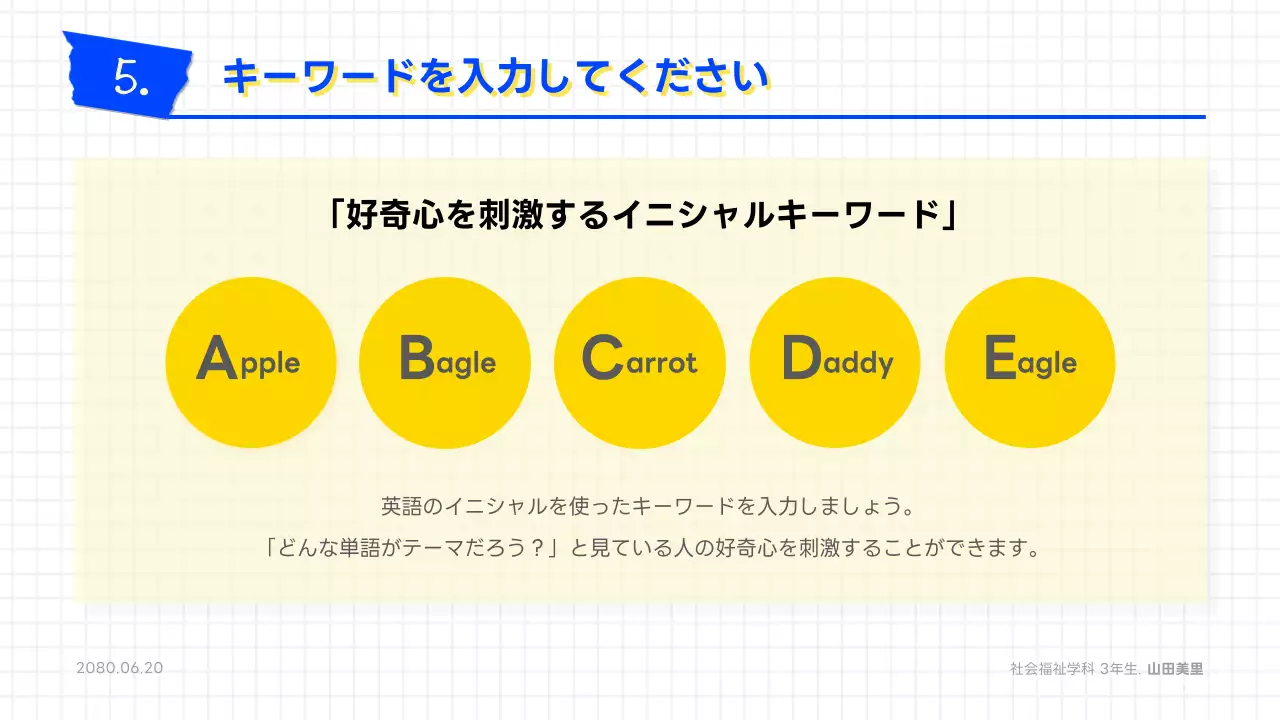 5.

キーワードを入力してください

「好奇心を刺激するイニシャルキーワード」

Apple

Bagle

Carrot

Daddy

Eagle

英語のイニシャルを使ったキーワードを入力しましょう。
「どんな単語がテーマだろう？」と見ている人の好奇心を刺激することができます。

2080.06.20

社会福祉学科 3年生. 山田美里